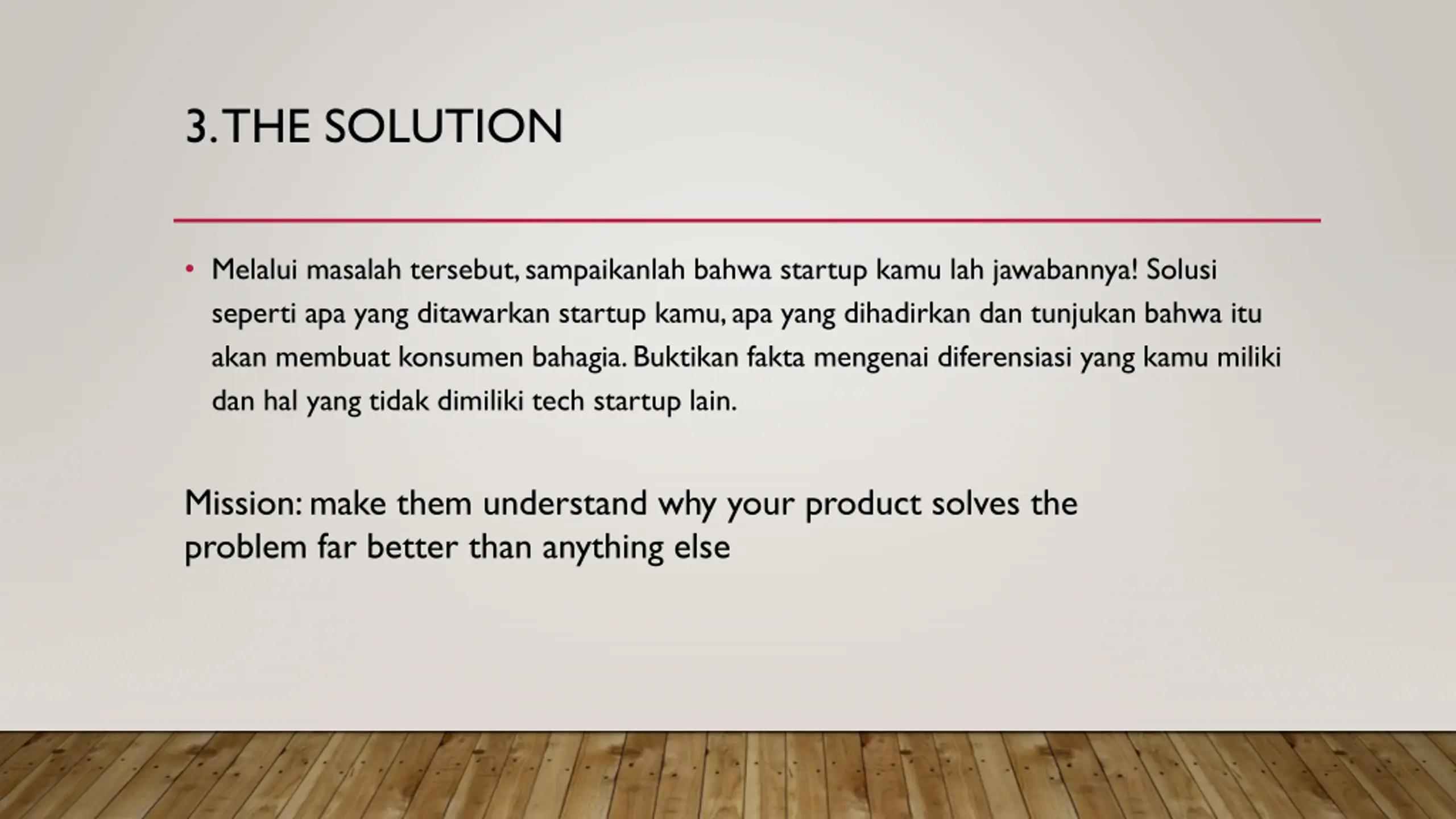 3. THE SOLUTION

• Melalui masalah tersebut, sampaikanlah bahwa startup kamu lah jawabannya! Solusi seperti apa yang ditawarkan startup kamu, apa yang dihadirkan dan tunjukan bahwa itu akan membuat konsumen bahagia. Buktikan fakta mengenai diferensiasi yang kamu miliki dan hal yang tidak dimiliki tech startup lain.

Mission: make them understand why your product solves the problem far better than anything else